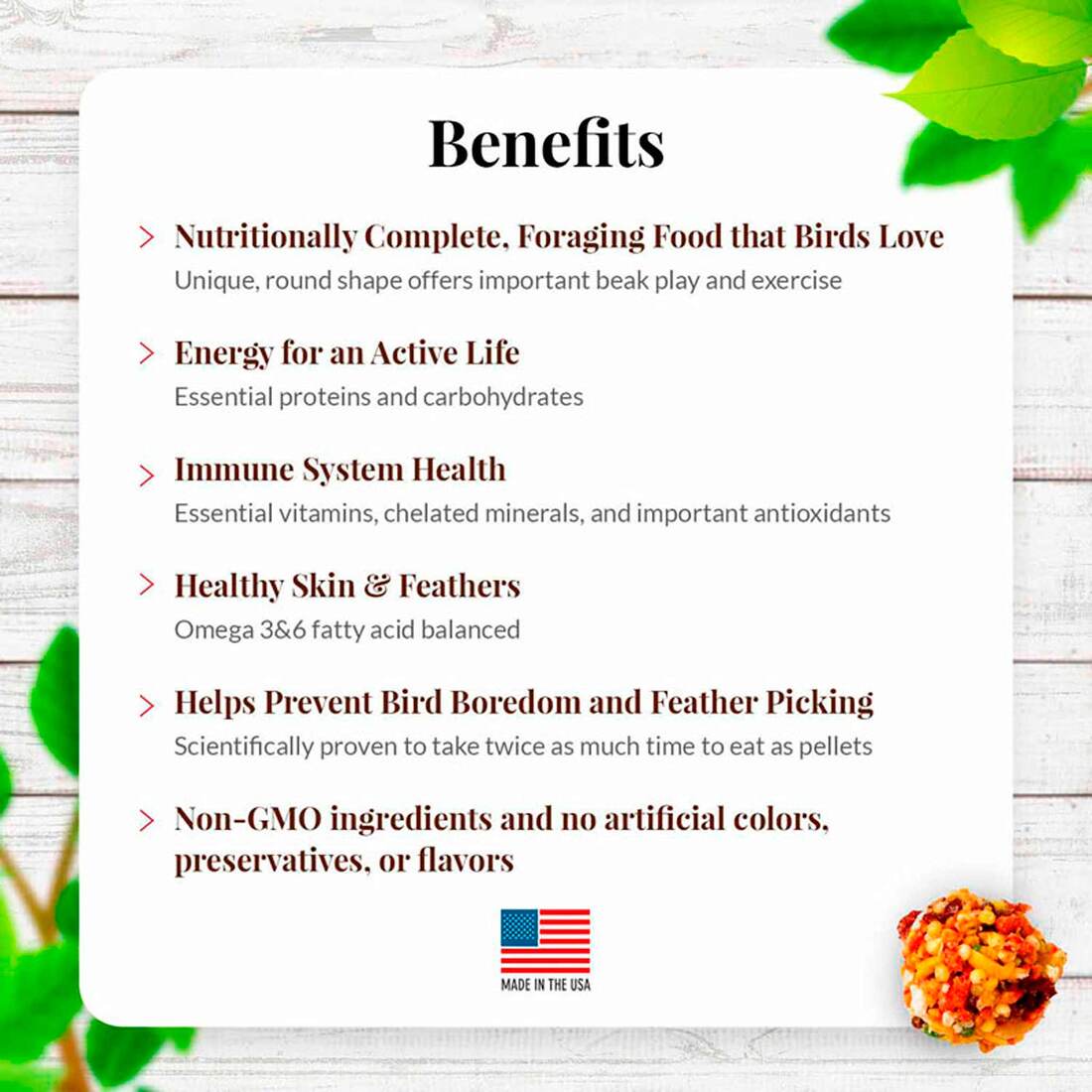 Benefits

> Nutritionally Complete, Foraging Food that Birds Love
Unique, round shape offers important beak play and exercise

> Energy for an Active Life
Essential proteins and carbohydrates

> Immune System Health
Essential vitamins, chelated minerals, and important antioxidants

> Healthy Skin & Feathers
Omega 3&6 fatty acid balanced

> Helps Prevent Bird Boredom and Feather Picking
Scientifically proven to take twice as much time to eat as pellets

> Non-GMO ingredients and no artificial colors, preservatives, or flavors

MADE IN THE USA